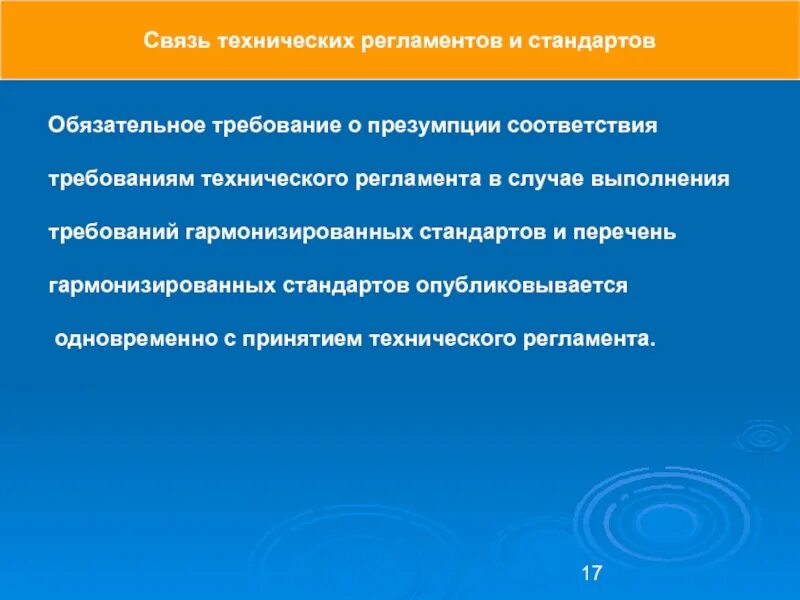 Связь технических регламентов и стандартов

Обязательное требование о презумпции соответствия требованиям технического регламента в случае выполнения требований гармонизированных стандартов и перечень гармонизированных стандартов опубликовывается одновременно с принятием технического регламента.

17